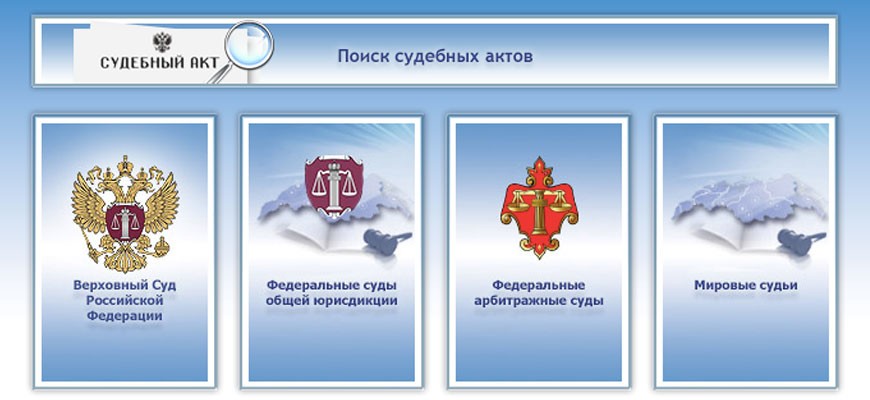 СУДЕБНЫЙ АКТ

Поиск судебных актов

Верховный Суд Российской Федерации

Федеральные суды общей юрисдикции

Федеральные арбитражные суды

Мировые судьи